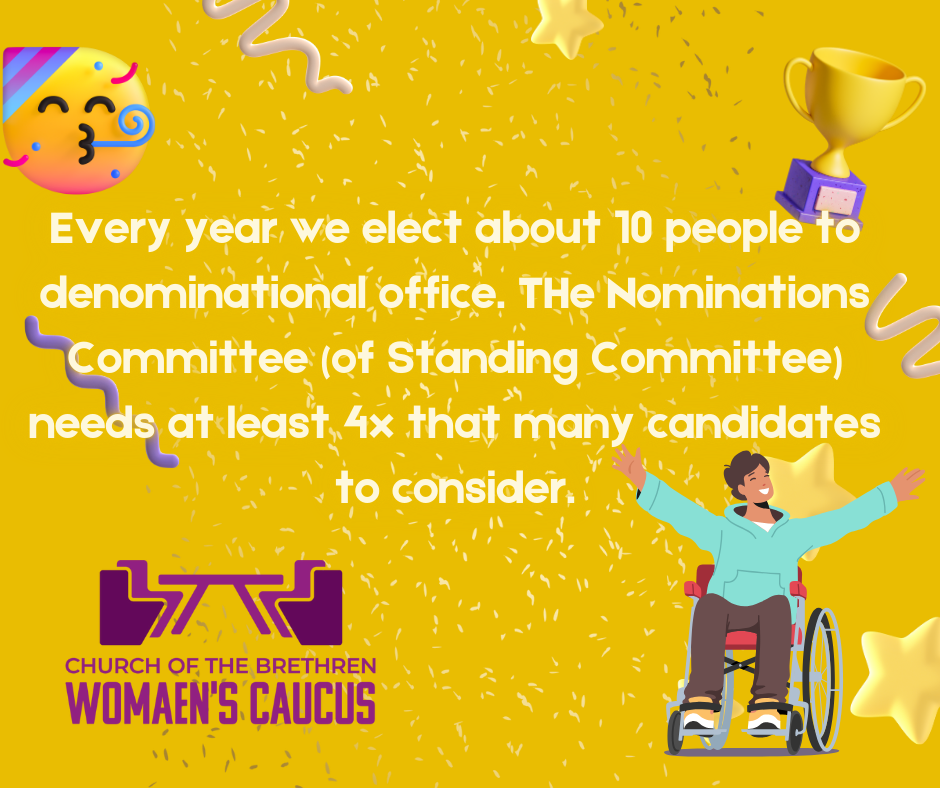 Every year we elect about 10 people to denominational office. THe Nominations Committee (of Standing Committee) needs at least 4x that many candidates to consider.

CHURCH OF THE BRETHREN
WOMAEN'S CAUCUS